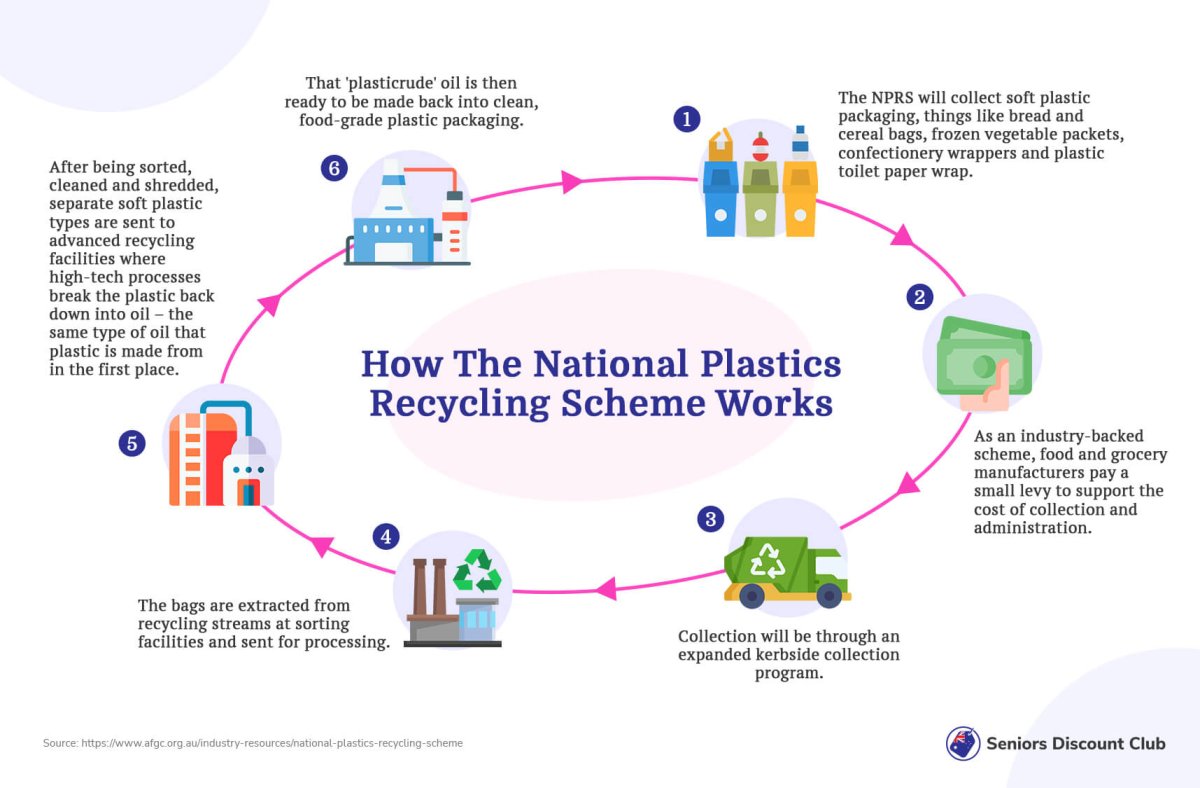 How The National Plastics Recycling Scheme Works

1

The NPRS will collect soft plastic packaging, things like bread and cereal bags, frozen vegetable packets, confectionery wrappers and plastic toilet paper wrap.

2

As an industry-backed scheme, food and grocery manufacturers pay a small levy to support the cost of collection and administration.

3

Collection will be through an expanded kerbside collection program.

4

The bags are extracted from recycling streams at sorting facilities and sent for processing.

5

After being sorted, cleaned and shredded, separate soft plastic types are sent to advanced recycling facilities where high-tech processes break the plastic back down into oil – the same type of oil that plastic is made from in the first place.

6

That 'plasticrude' oil is then ready to be made back into clean, food-grade plastic packaging.

Source: https://www.afgc.org.au/industry-resources/national-plastics-recycling-scheme

Seniors Discount Club